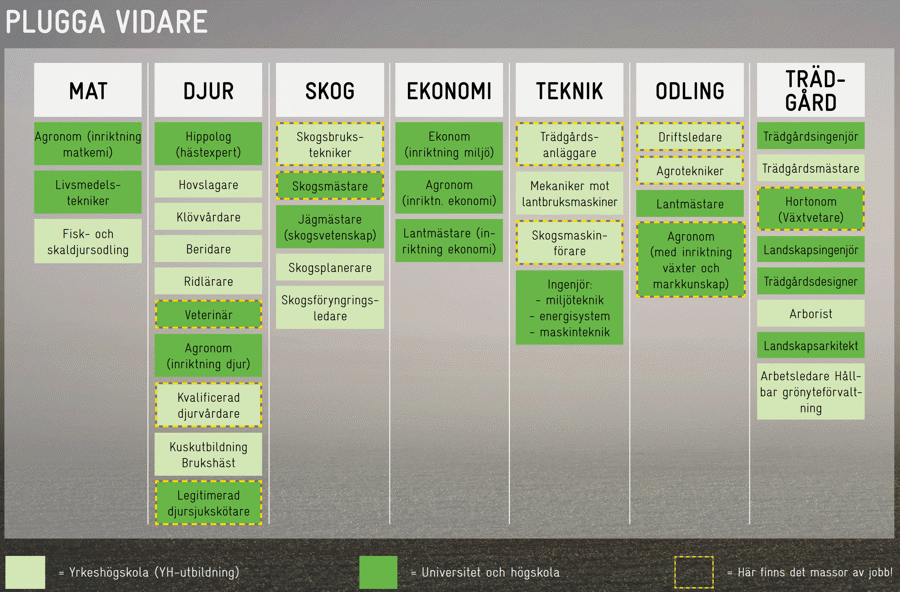 PLUGGA VIDARE

MAT

Agronom (inriktning matkemi)

Livsmedelstekniker

Fisk- och skaldjursodling

DJUR

Hippolog (hästexpert)

Hovslagare

Klövvårdare

Beridare

Ridlärare

Veterinär

Agronom (inriktning djur)

Kvalificerad djurvårdare

Kuskutbildning Brukshäst

Legitimerad djursjukskötare

SKOG

Skogsbrukstekniker

Skogsmästare

Jägmästare (skogsvetenskap)

Skogsplanerare

Skogsföryngringsledare

EKONOMI

Ekonom (inriktning miljö)

Agronom (inriktn. ekonomi)

Lantmästare (inriktning ekonomi)

TEKNIK

Trädgårdsanläggare

Mekaniker mot lantbruksmaskiner

Skogsmaskinförare

Ingenjör:
- miljöteknik
- energisystem
- maskinteknik

ODLING

Driftsledare

Agrotekniker

Lantmästare

Agronom (med inriktning växter och markkunskap)

TRÄDGÅRD

Trädgårdsingenjör

Trädgårdsmästare

Hortonom (Växtvetare)

Landskapsingenjör

Trädgårdsdesigner

Arborist

Landskapsarkitekt

Arbetsledare Hållbar grönyteförvaltning

= Yrkeshögskola (YH-utbildning)

= Universitet och högskola

= Här finns det massor av jobb!